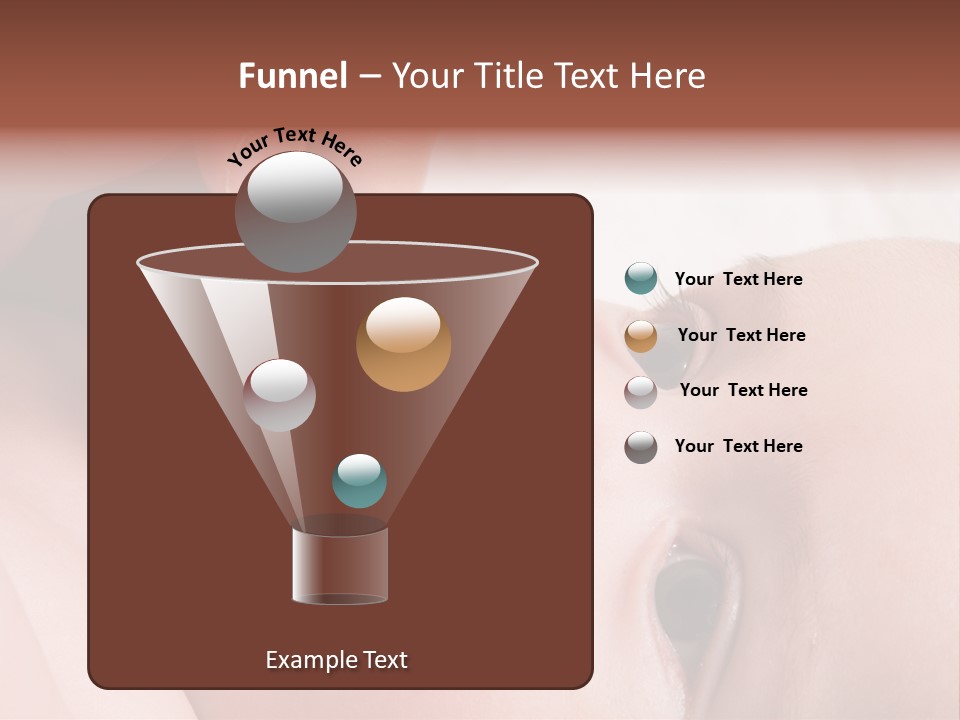 Funnel – Your Title Text Here

Your Text Here

Example Text

Your Text Here

Your Text Here

Your Text Here

Your Text Here